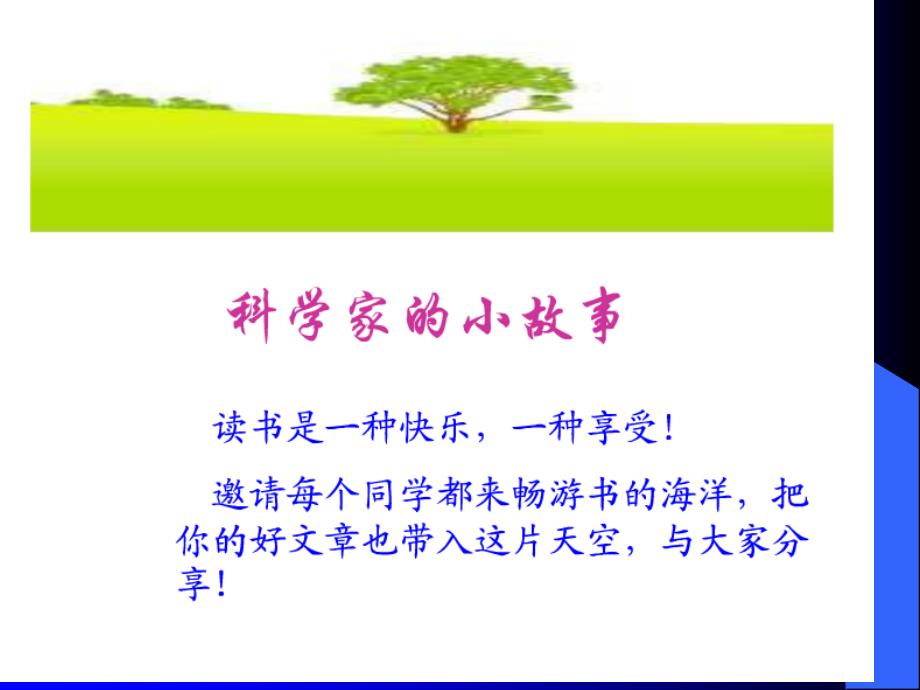 科学家的小故事

读书是一种快乐，一种享受！

邀请每个同学都来畅游书的海洋，把你的好文章也带入这片天空，与大家分享！